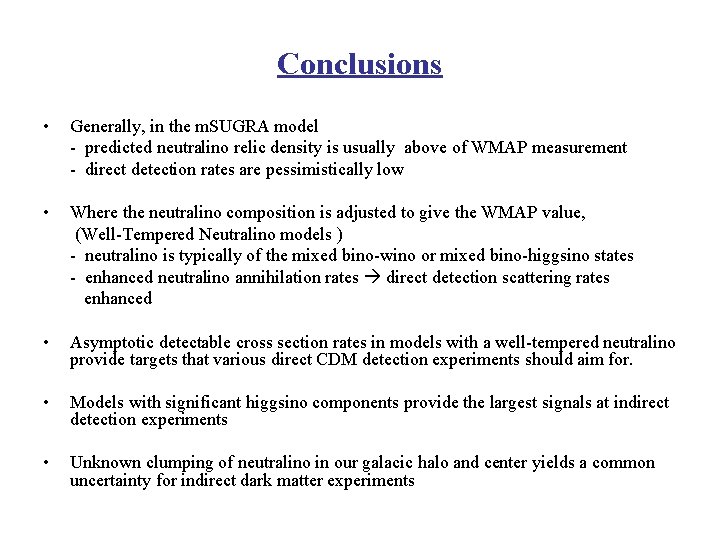 Conclusions

• Generally, in the mSUGRA model
- predicted neutralino relic density is usually above of WMAP measurement
- direct detection rates are pessimistically low

• Where the neutralino composition is adjusted to give the WMAP value, (Well-Tempered Neutralino models )
- neutralino is typically of the mixed bino-wino or mixed bino-higgsino states
- enhanced neutralino annihilation rates → direct detection scattering rates enhanced

• Asymptotic detectable cross section rates in models with a well-tempered neutralino provide targets that various direct CDM detection experiments should aim for.

• Models with significant higgsino components provide the largest signals at indirect detection experiments

• Unknown clumping of neutralino in our galacic halo and center yields a common uncertainty for indirect dark matter experiments